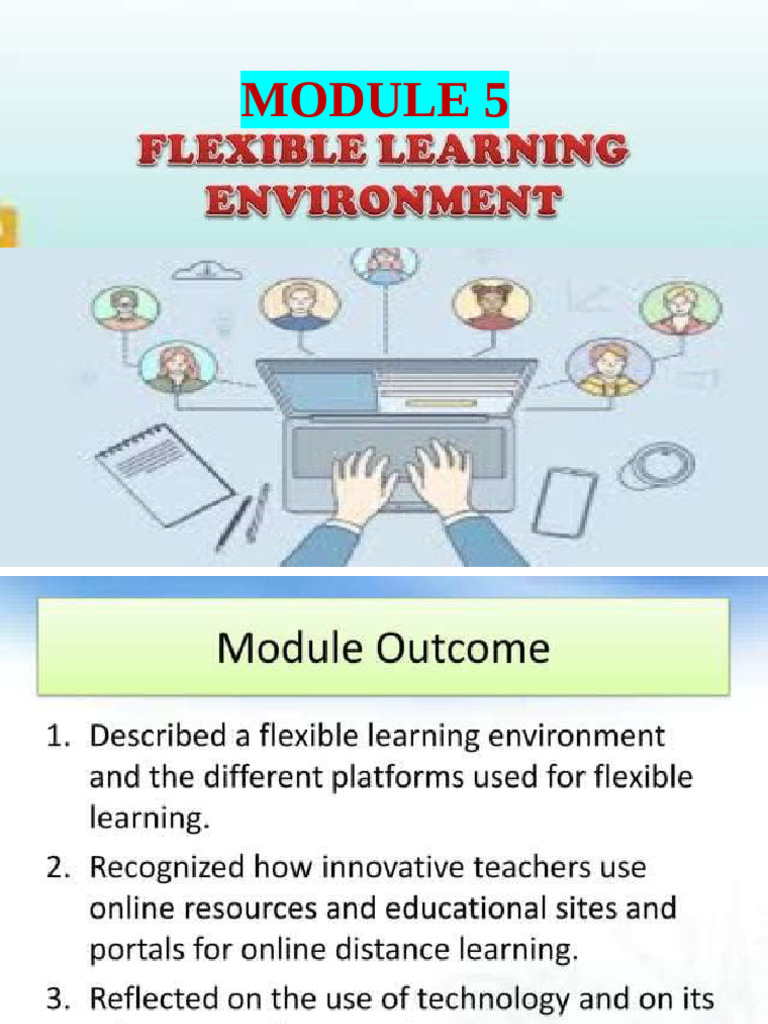 MODULE 5

FLEXIBLE LEARNING ENVIRONMENT

Module Outcome

1. Described a flexible learning environment and the different platforms used for flexible learning.

2. Recognized how innovative teachers use online resources and educational sites and portals for online distance learning.

3. Reflected on the use of technology and on its